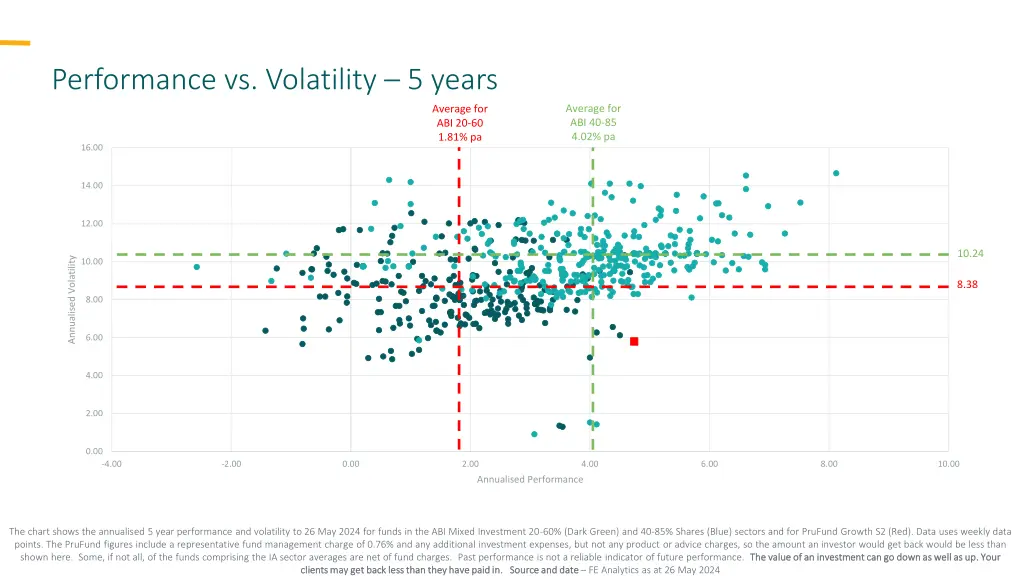 Performance vs. Volatility – 5 years

Average for ABI 20-60 1.81% pa

Average for ABI 40-85 4.02% pa

16.00
14.00
12.00
10.00
8.00
6.00
4.00
2.00
0.00

Annualised Volatility

10.24
8.38

-4.00 -2.00 0.00 2.00 4.00 6.00 8.00 10.00

Annualised Performance

The chart shows the annualised 5 year performance and volatility to 26 May 2024 for funds in the ABI Mixed Investment 20-60% (Dark Green) and 40-85% Shares (Blue) sectors and for PruFund Growth S2 (Red). Data uses weekly data points. The PruFund figures include a representative fund management charge of 0.76% and any additional investment expenses, but not any product or advice charges, so the amount an investor would get back would be less than shown here. Some, if not all, of the funds comprising the IA sector averages are net of fund charges. Past performance is not a reliable indicator of future performance. The value of an investment can go down as well as up. Your clients may get back less than they have paid in. Source and date – FE Analytics as at 26 May 2024